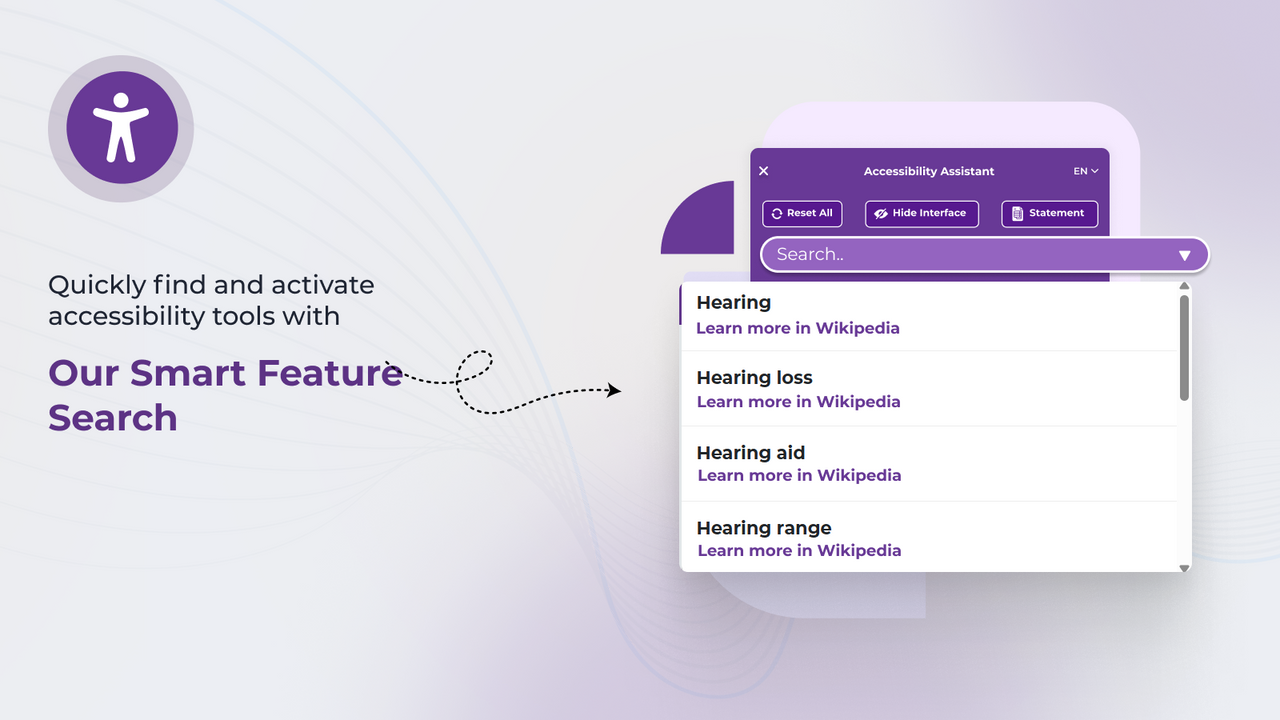 Quickly find and activate accessibility tools with

Our Smart Feature Search

Accessibility Assistant
EN

Reset All
Hide Interface
Statement

Search..

Hearing
Learn more in Wikipedia

Hearing loss
Learn more in Wikipedia

Hearing aid
Learn more in Wikipedia

Hearing range
Learn more in Wikipedia